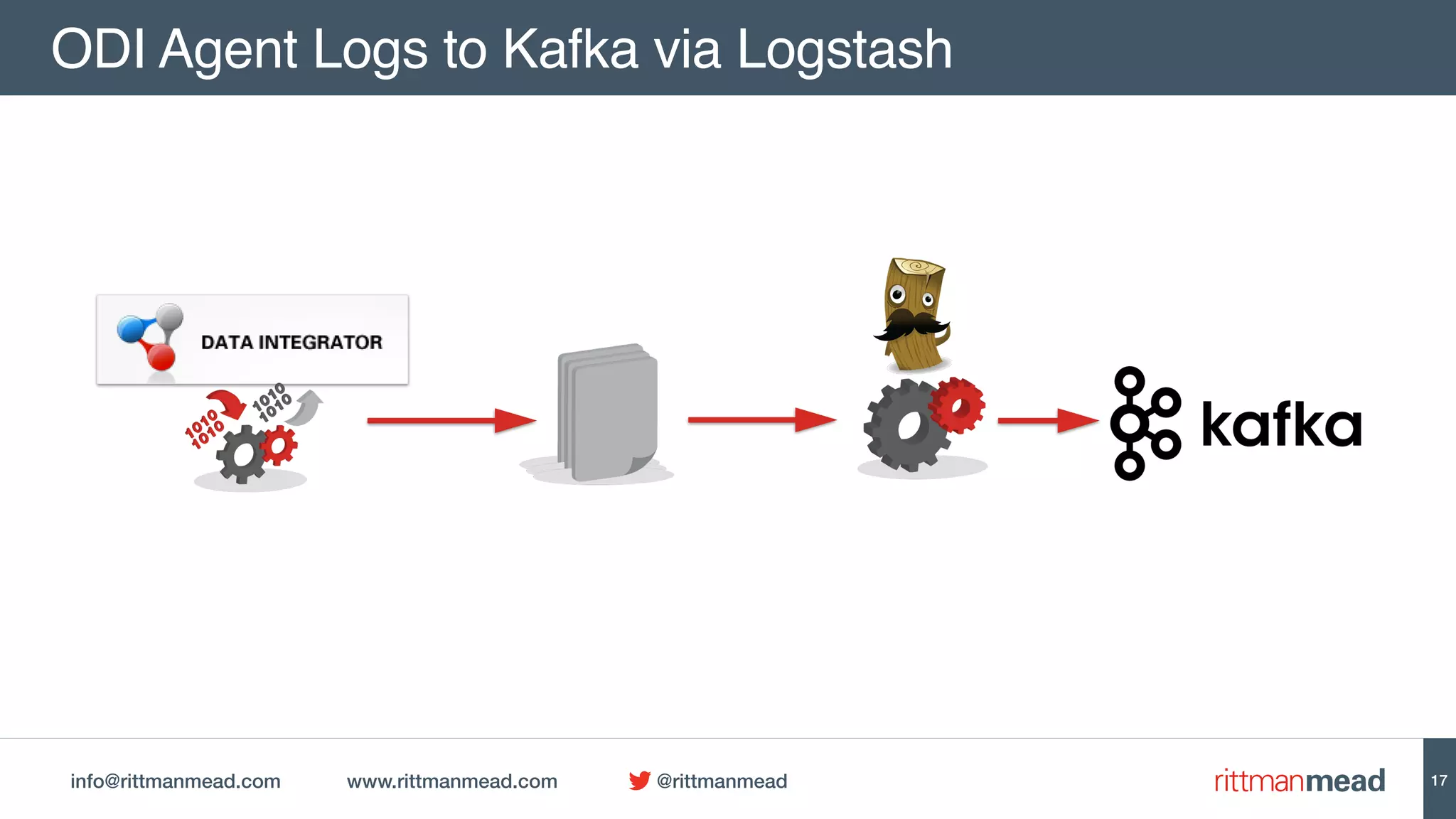 ODI Agent Logs to Kafka via Logstash

DATA INTEGRATOR

1010
1010

1010
1010

kafka

info@rittmanmead.com www.rittmanmead.com @rittmanmead

rittmanmead

17